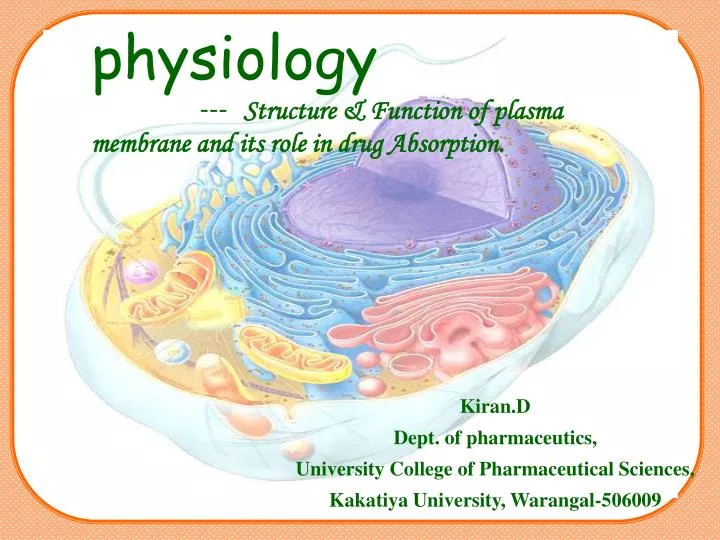 physiology

--- Structure & Function of plasma membrane and its role in drug Absorption.

Kiran.D
Dept. of pharmaceutics,
University College of Pharmaceutical Sciences,
Kakatiya University, Warangal-506009